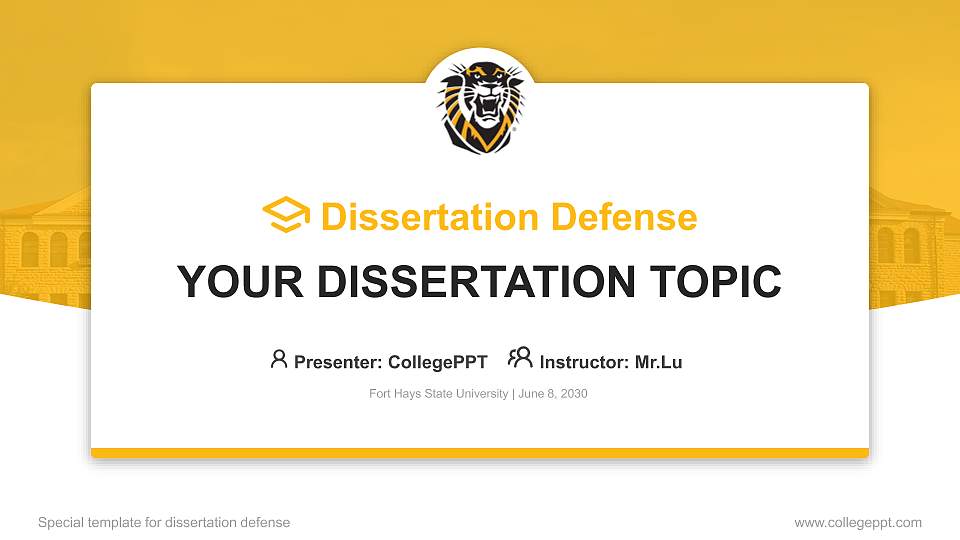 Dissertation Defense

YOUR DISSERTATION TOPIC

Presenter: CollegePPT Instructor: Mr.Lu

Fort Hays State University | June 8, 2030

Special template for dissertation defense

www.collegeppt.com